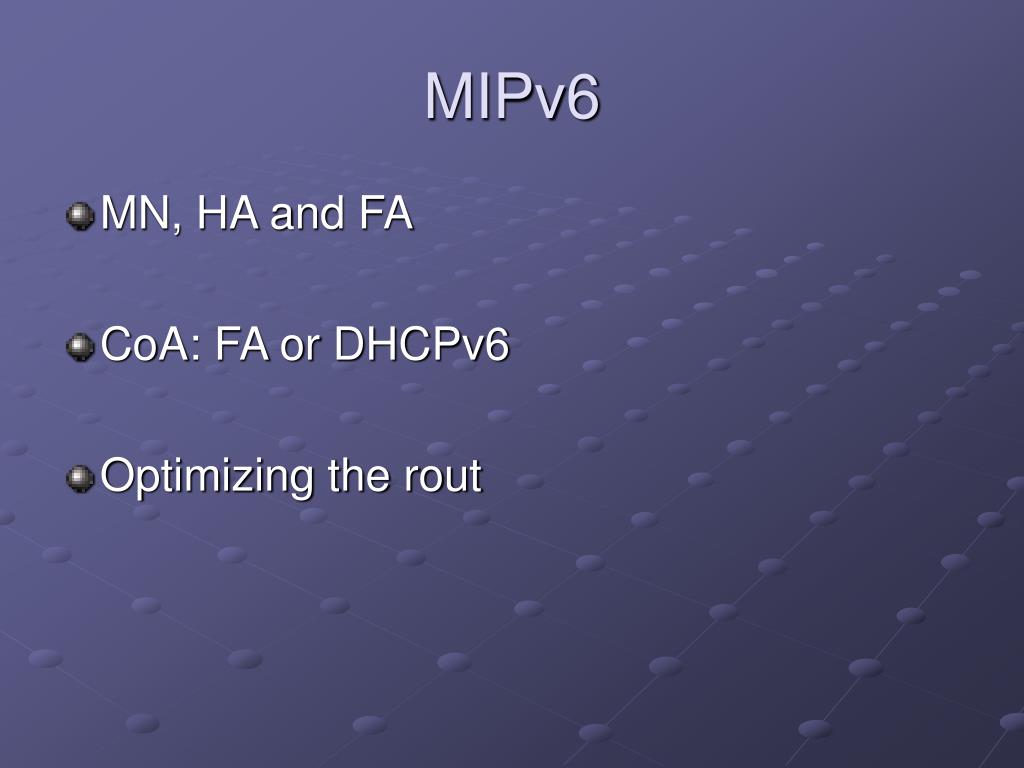 MIPv6

MN, HA and FA

CoA: FA or DHCPv6

Optimizing the rout